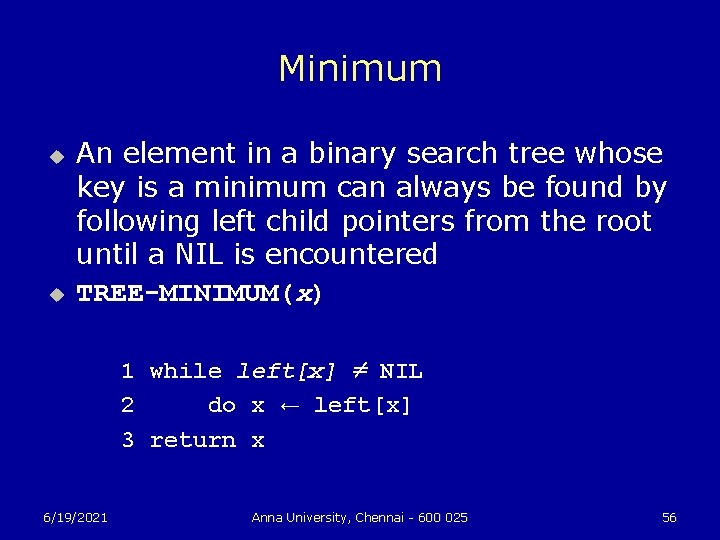 Minimum

An element in a binary search tree whose key is a minimum can always be found by following left child pointers from the root until a NIL is encountered

TREE-MINIMUM(x)

1 while left[x] $\neq$ NIL
2 do x $\leftarrow$ left[x]
3 return x

6/19/2021

Anna University, Chennai - 600 025

56